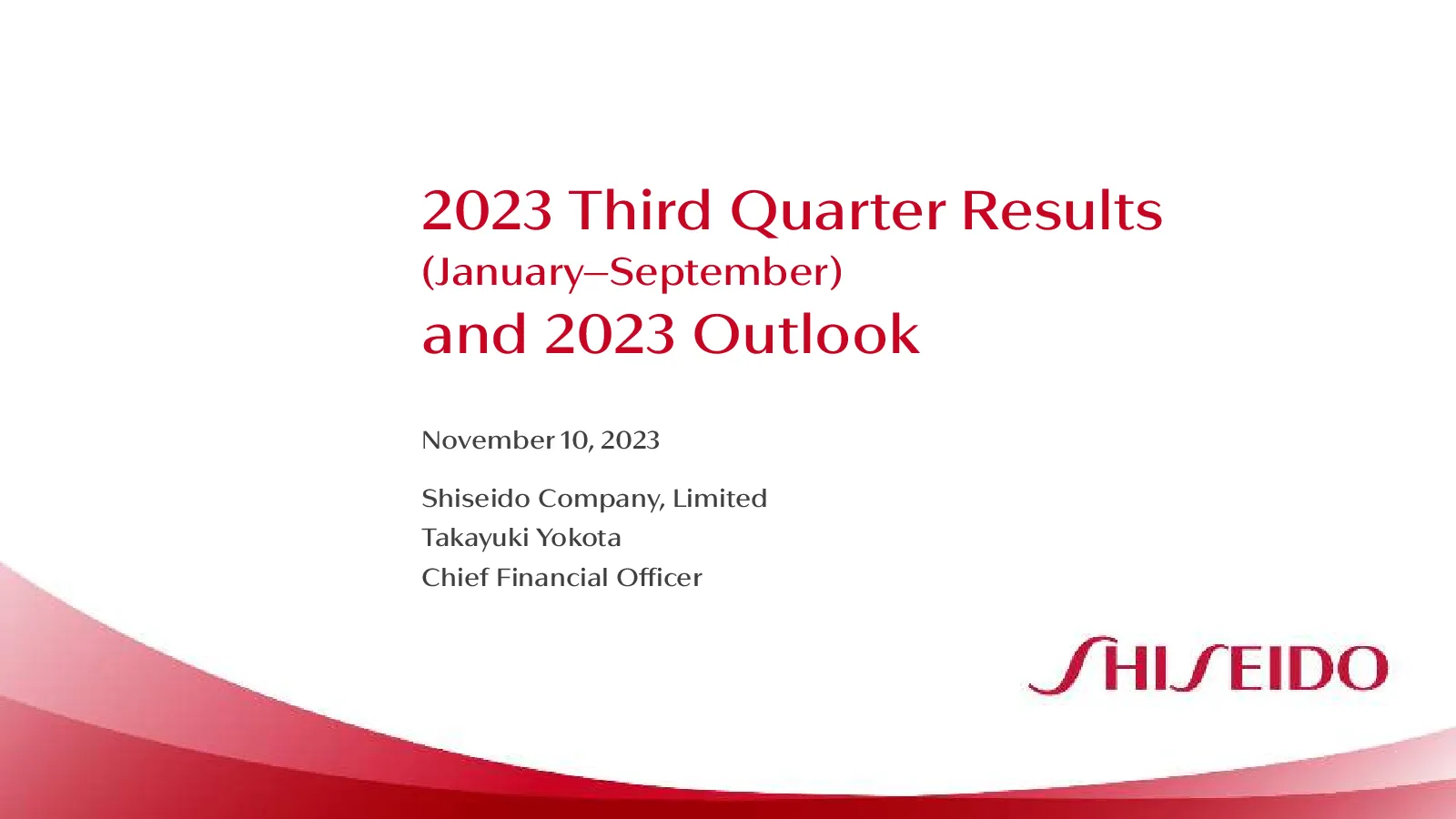 2023 Third Quarter Results
(January–September)
and 2023 Outlook

November 10, 2023

Shiseido Company, Limited
Takayuki Yokota
Chief Financial Officer

SHISEIDO